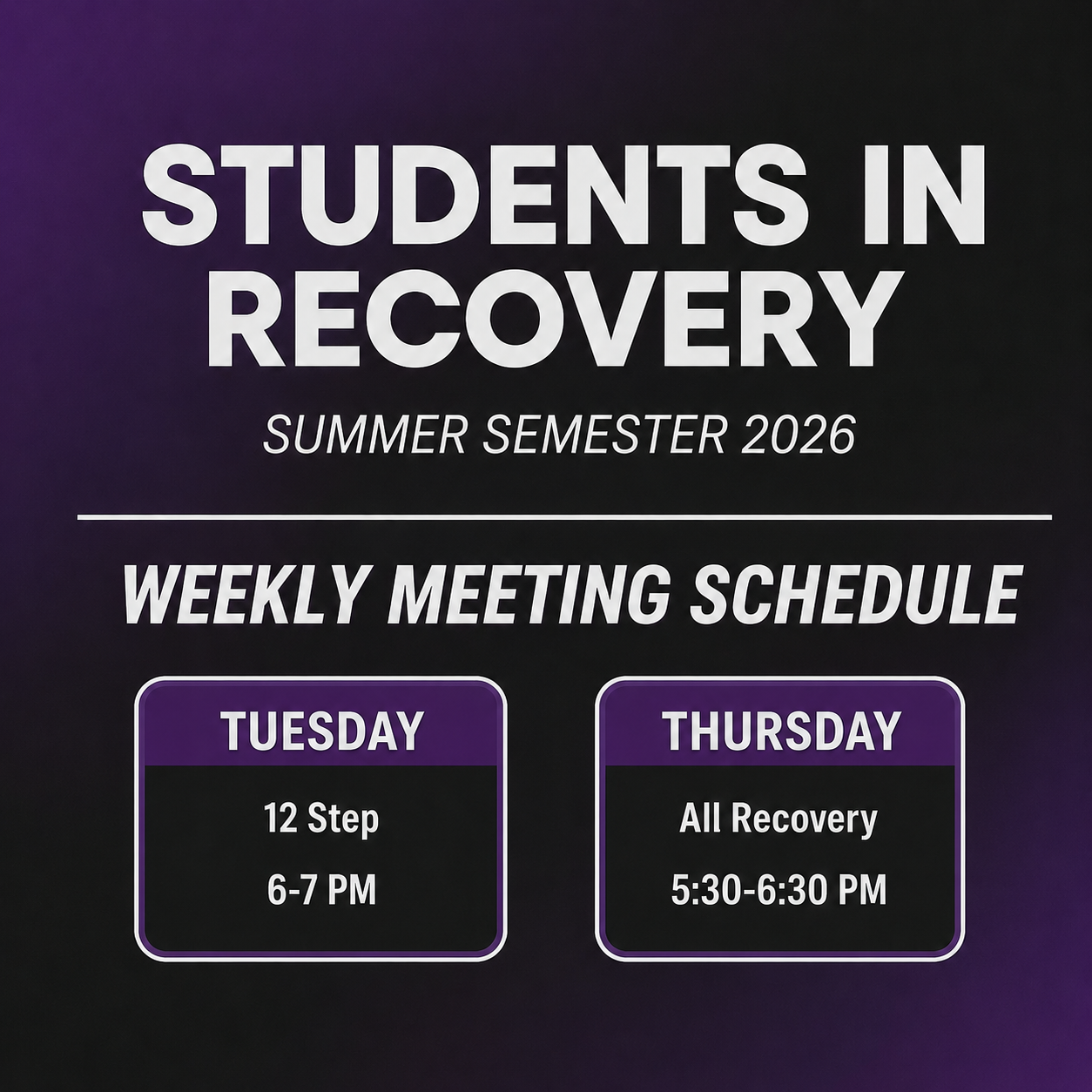 STUDENTS IN RECOVERY

SUMMER SEMESTER 2026

WEEKLY MEETING SCHEDULE

TUESDAY
12 Step
6-7 PM

THURSDAY
All Recovery
5:30-6:30 PM